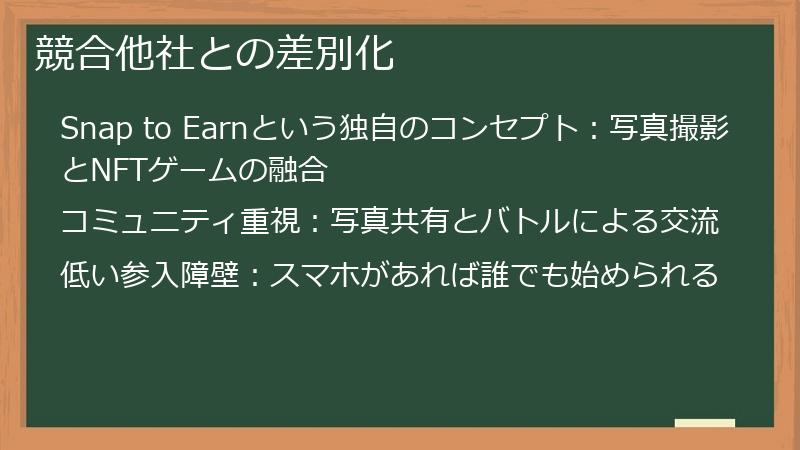 競合他社との差別化

Snap to Earnという独自のコンセプト：写真撮影とNFTゲームの融合

コミュニティ重視：写真共有とバトルによる交流

低い参入障壁：スマホがあれば誰でも始められる